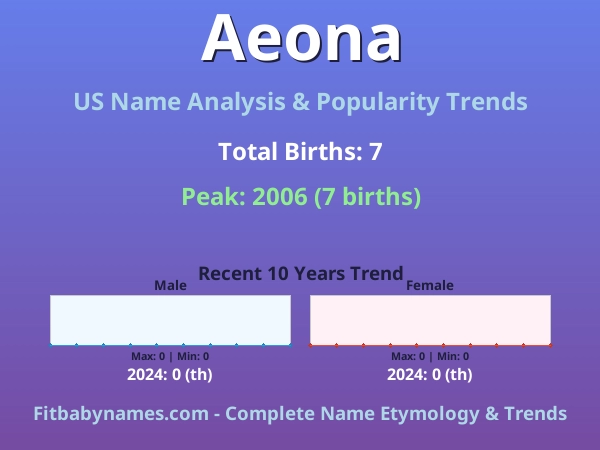 Aeona

US Name Analysis & Popularity Trends

Total Births: 7

Peak: 2006 (7 births)

Recent 10 Years Trend

Male

Max: 0 | Min: 0

2024: 0 (th)

Female

Max: 0 | Min: 0

2024: 0 (th)

Fitbabynames.com - Complete Name Etymology & Trends